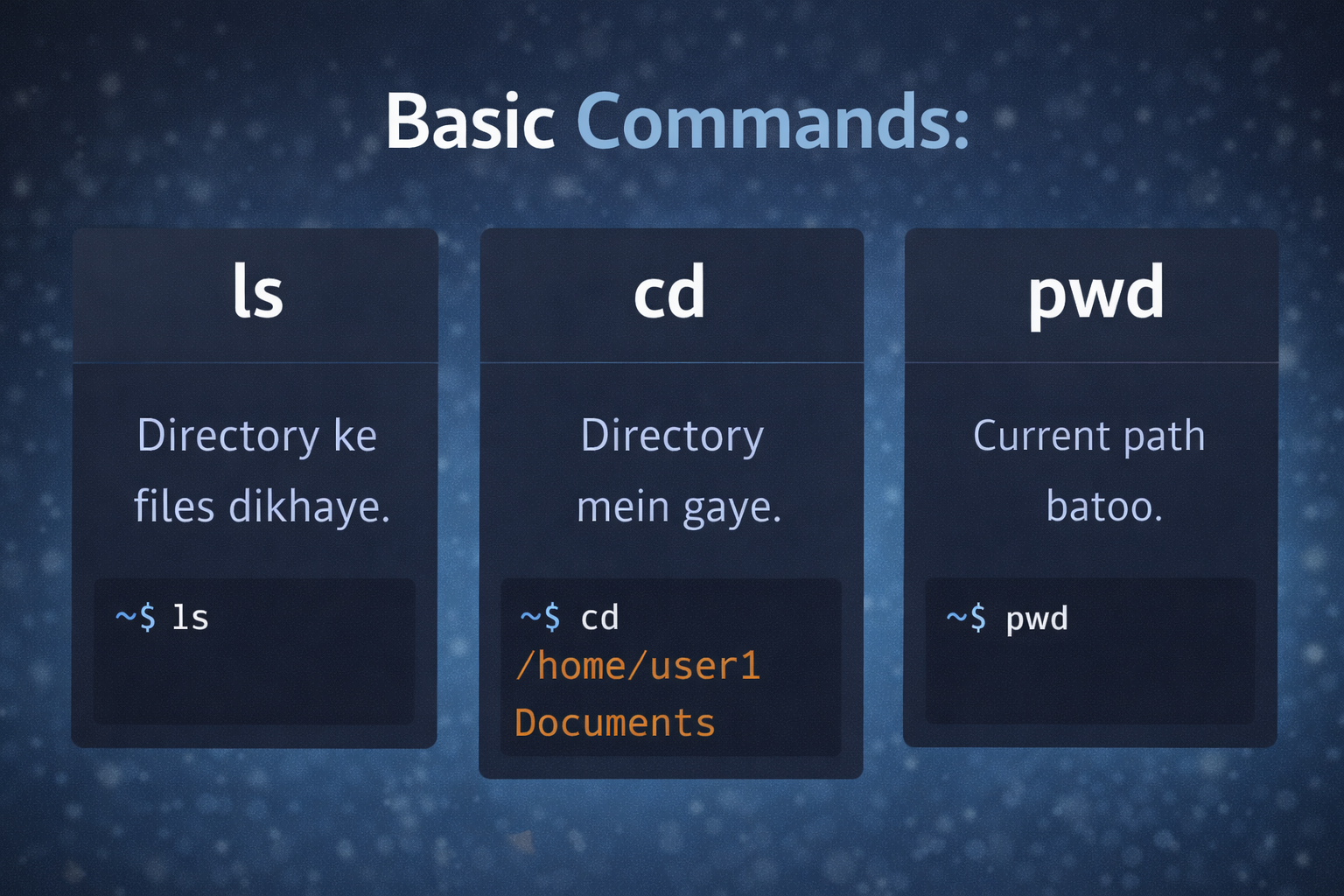 Basic Commands:

ls

Directory ke files dikhaye.

~$ ls

cd

Directory mein gaye.

~$ cd
/home/user1
Documents

pwd

Current path batoo.

~$ pwd